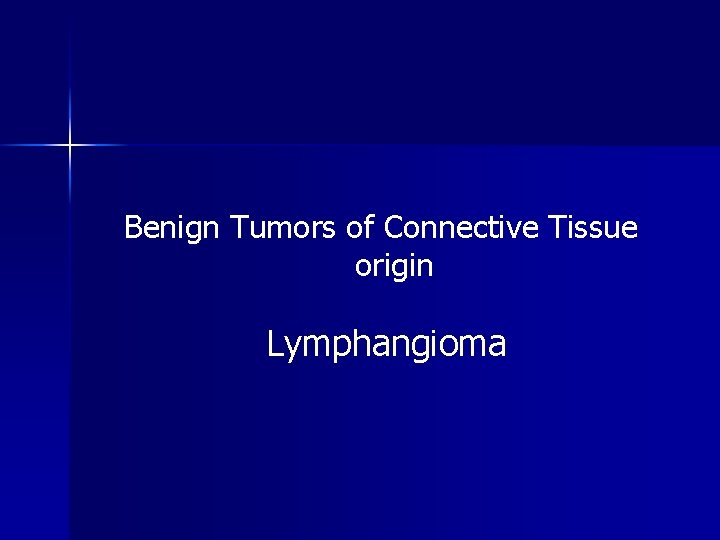 Benign Tumors of Connective Tissue origin

Lymphangioma